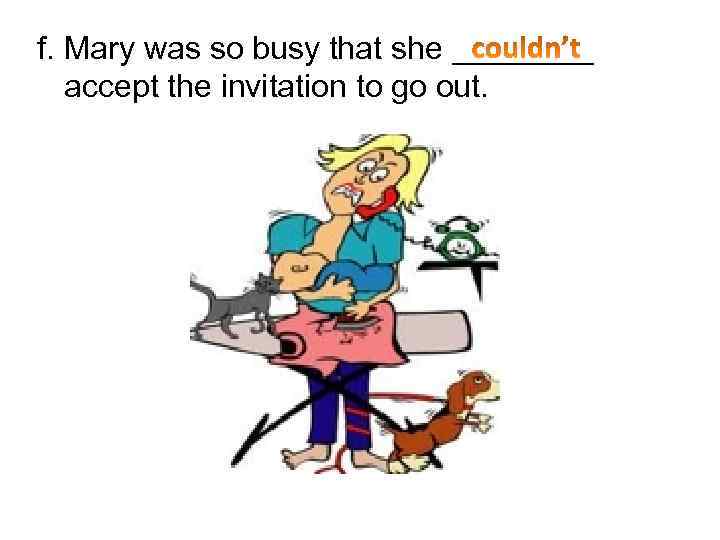 f. Mary was so busy that she couldn't accept the invitation to go out.